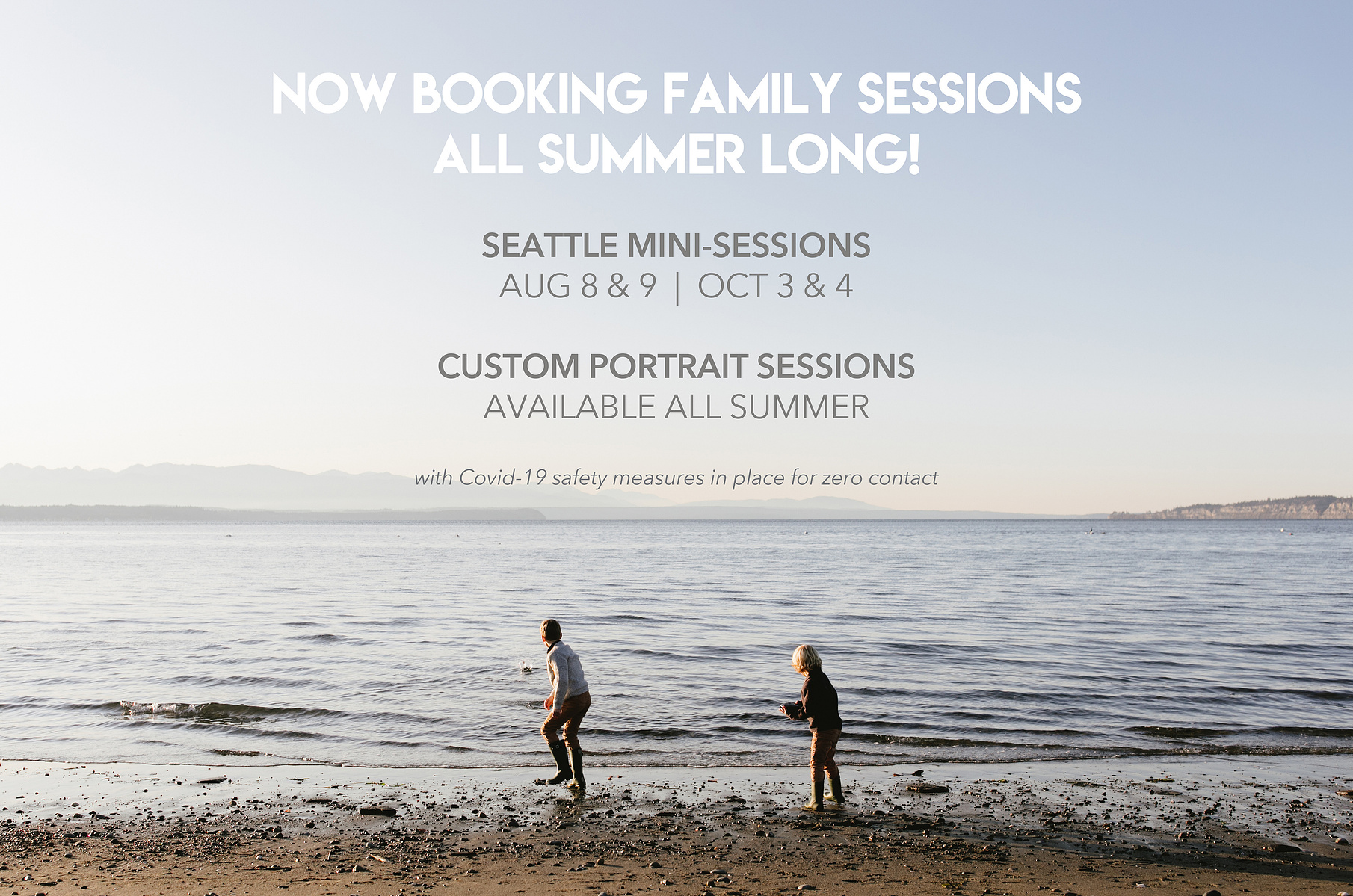 NOW BOOKING FAMILY SESSIONS ALL SUMMER LONG!

SEATTLE MINI-SESSIONS
AUG 8 & 9 | OCT 3 & 4

CUSTOM PORTRAIT SESSIONS
AVAILABLE ALL SUMMER

with Covid-19 safety measures in place for zero contact